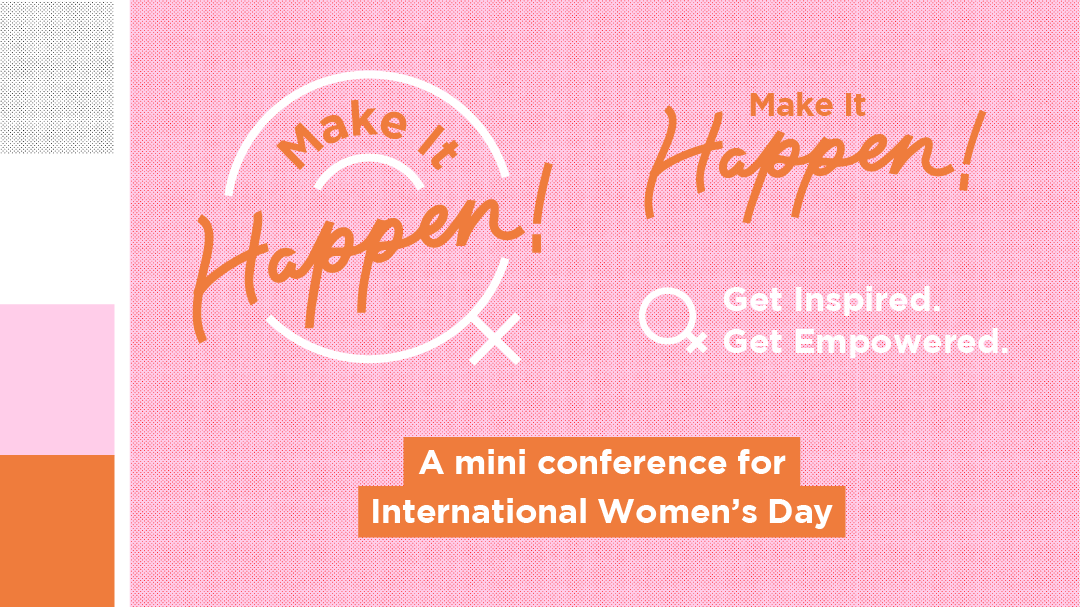 Make It Happen!

Make It Happen!

Get Inspired.
Get Empowered.

A mini conference for International Women's Day